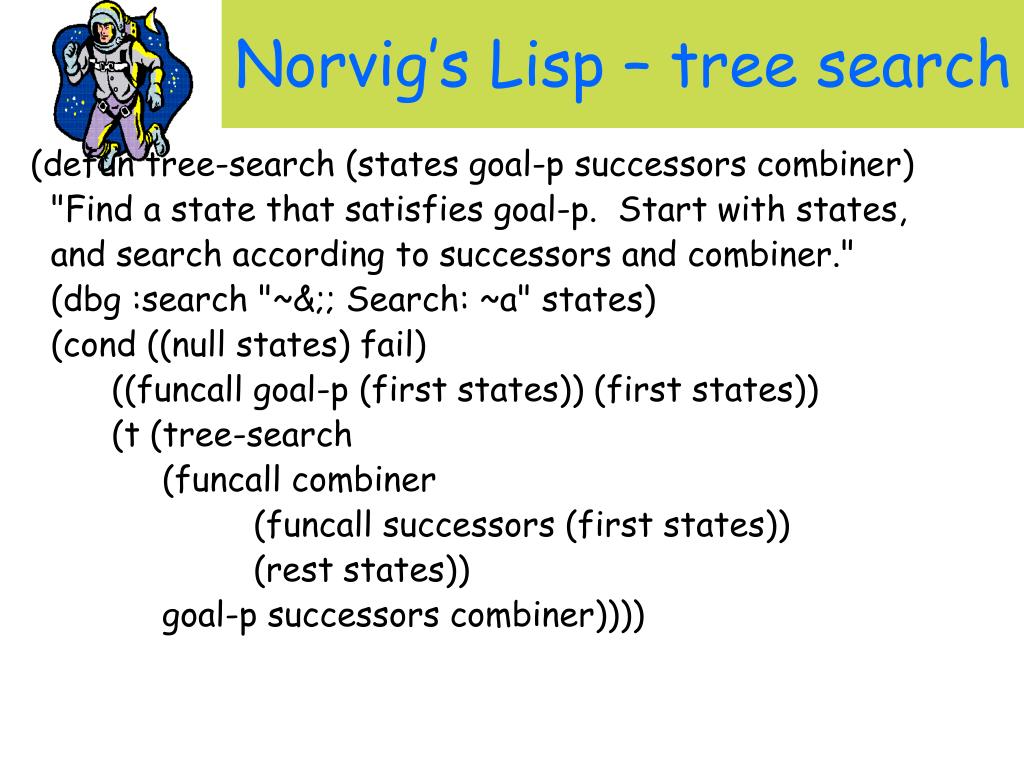 Norvig's Lisp – tree search

(defun tree-search (states goal-p successors combiner)
"Find a state that satisfies goal-p. Start with states, and search according to successors and combiner."
(dbg :search "~&;; Search: ~a" states)
(cond ((null states) fail)
((funcall goal-p (first states)) (first states))
(t (tree-search
(funcall combiner
(funcall successors (first states))
(rest states))
goal-p successors combiner))))